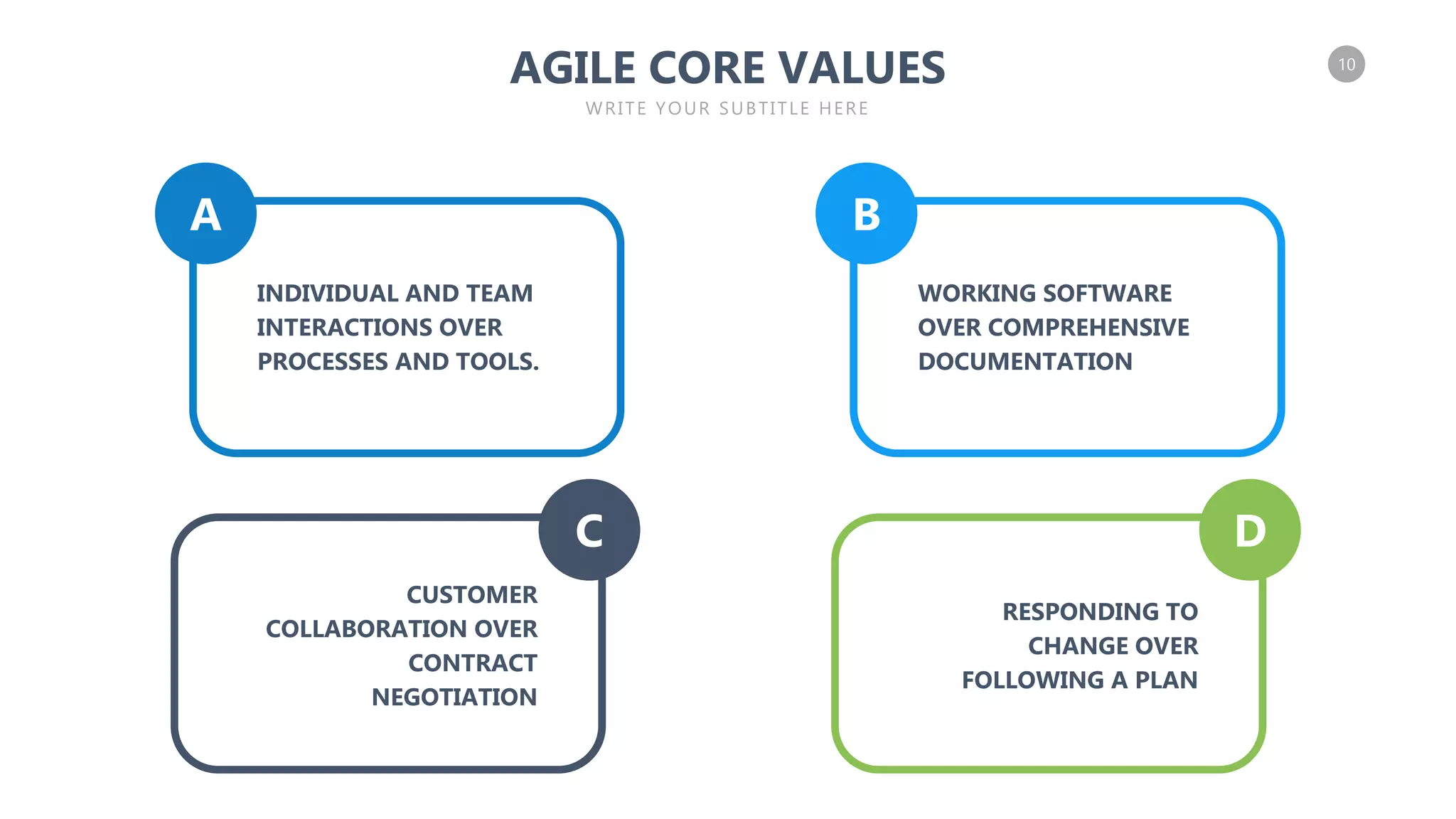 AGILE CORE VALUES

WRITE YOUR SUBTITLE HERE

10

A

INDIVIDUAL AND TEAM INTERACTIONS OVER PROCESSES AND TOOLS.

B

WORKING SOFTWARE OVER COMPREHENSIVE DOCUMENTATION

C

CUSTOMER COLLABORATION OVER CONTRACT NEGOTIATION

D

RESPONDING TO CHANGE OVER FOLLOWING A PLAN